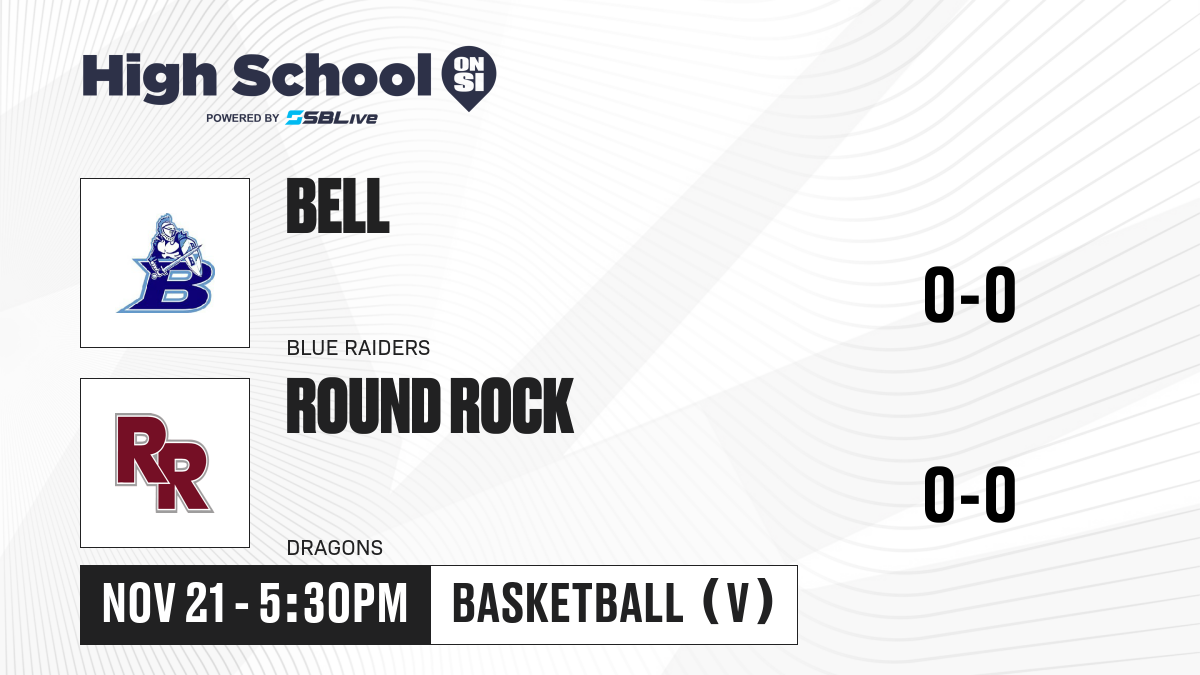 High School ON SI
POWERED BY SBLive

B

BELL

BLUE RAIDERS

0-0

RR

ROUND ROCK

DRAGONS

0-0

NOV 21 - 5:30PM

BASKETBALL (V)